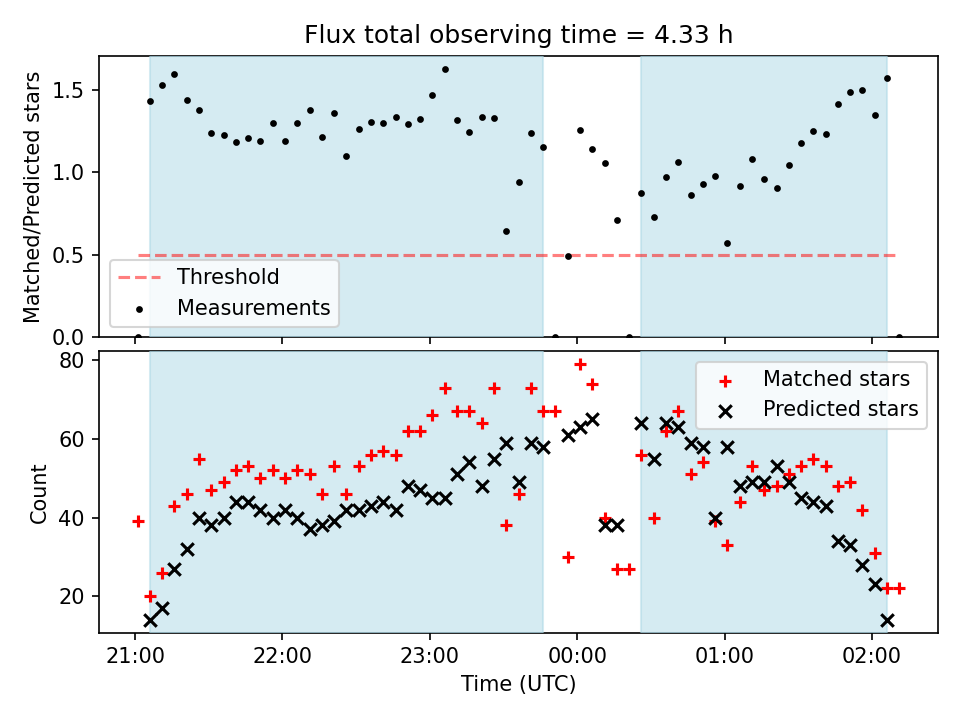 Flux total observing time = 4.33 h

Matched/Predicted stars

1.5
1.0
0.5
0.0

Threshold
Measurements

Count

80
60
40
20

Matched stars
Predicted stars

21:00
22:00
23:00
00:00
01:00
02:00

Time (UTC)